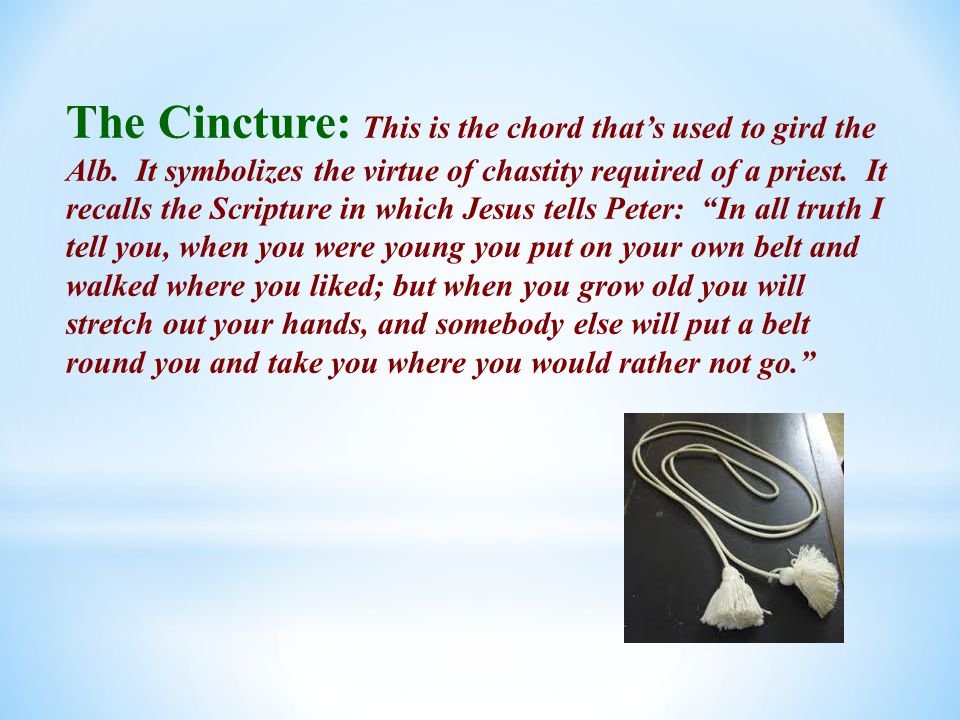 The Cincture: This is the chord that's used to gird the Alb. It symbolizes the virtue of chastity required of a priest. It recalls the Scripture in which Jesus tells Peter: "In all truth I tell you, when you were young you put on your own belt and walked where you liked; but when you grow old you will stretch out your hands, and somebody else will put a belt round you and take you where you would rather not go."